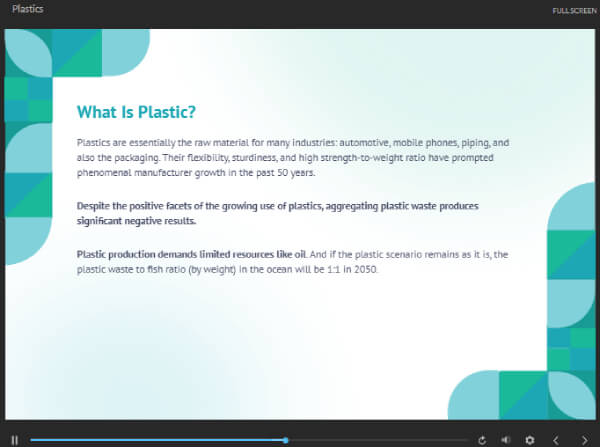 Plastics

FULL SCREEN

What Is Plastic?

Plastics are essentially the raw material for many industries: automotive, mobile phones, piping, and also the packaging. Their flexibility, sturdiness, and high strength-to-weight ratio have prompted phenomenal manufacturer growth in the past 50 years.

Despite the positive facets of the growing use of plastics, aggregating plastic waste produces significant negative results.

Plastic production demands limited resources like oil. And if the plastic scenario remains as it is, the plastic waste to fish ratio (by weight) in the ocean will be 1:1 in 2050.